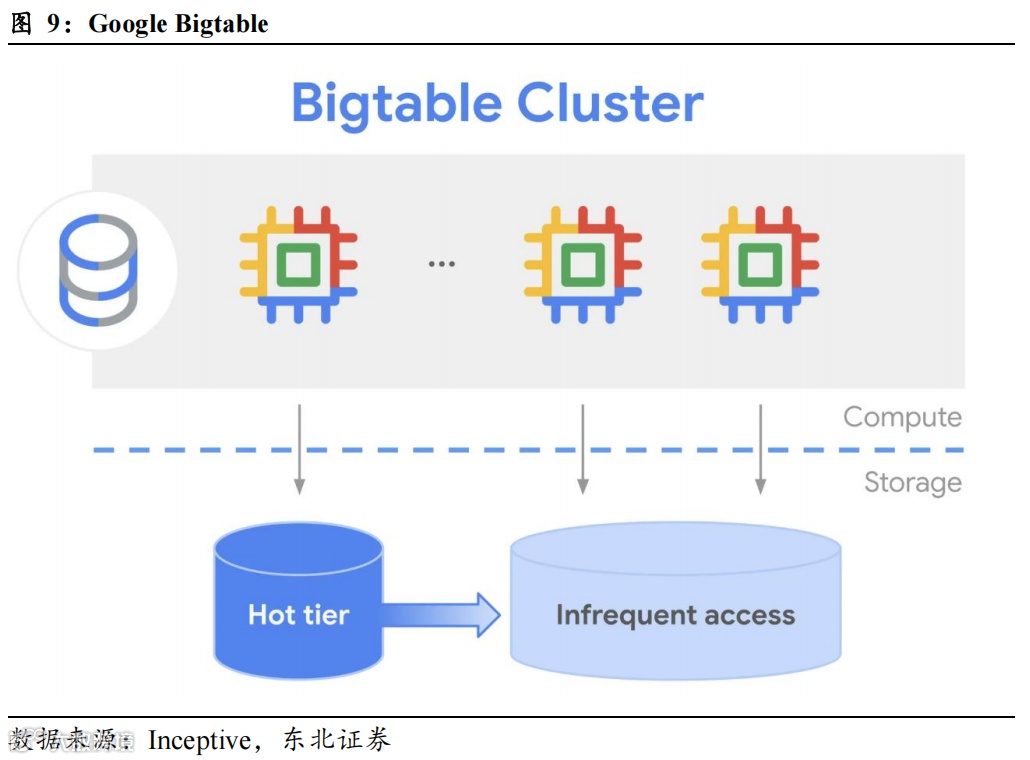 图 9：Google Bigtable

Bigtable Cluster

...

Compute

Storage

Hot tier

Infrequent access

数据来源：Inceptive，东北证券